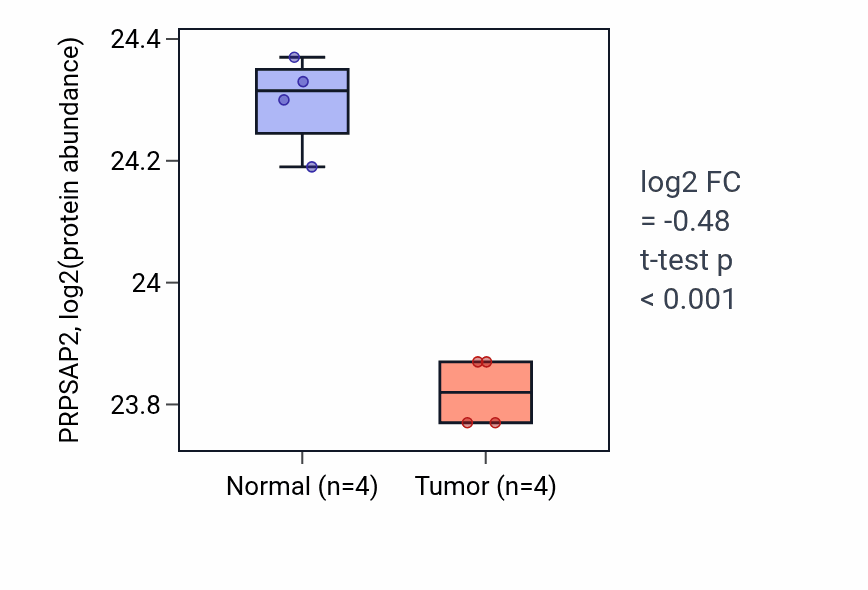 PRPSAP2, log2(protein abundance)

24.4
24.2
24
23.8

Normal (n=4)
Tumor (n=4)

log2 FC
= -0.48
t-test p
< 0.001